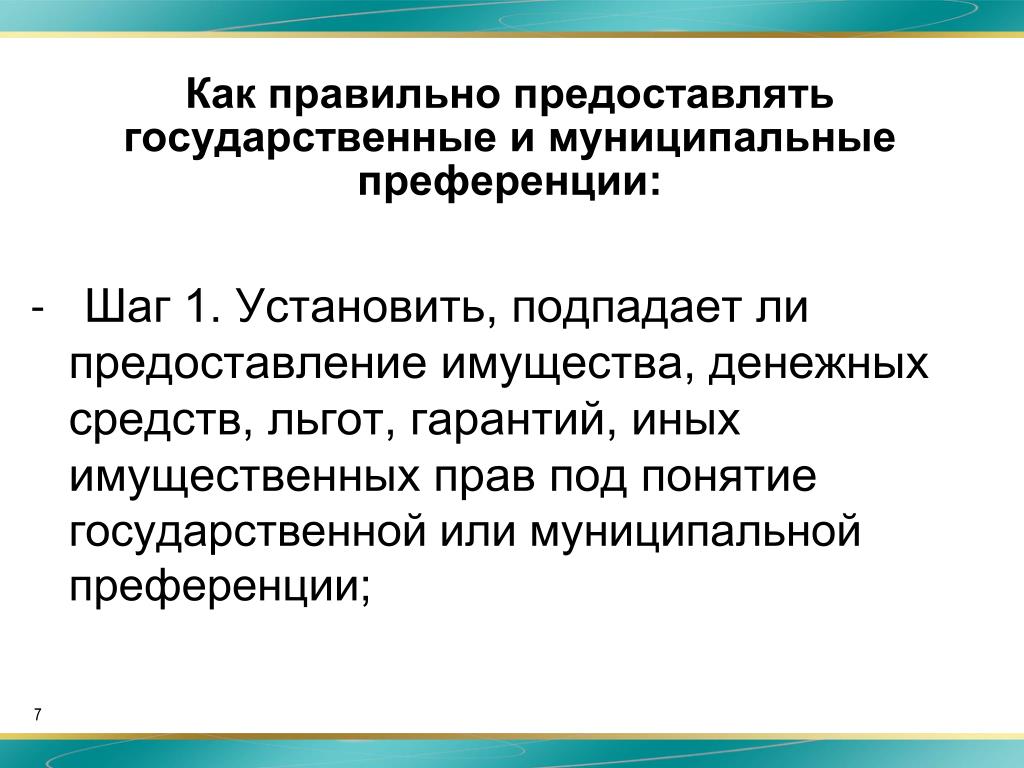 Как правильно предоставлять государственные и муниципальные преференции:

- Шаг 1. Установить, подпадает ли предоставление имущества, денежных средств, льгот, гарантий, иных имущественных прав под понятие государственной или муниципальной преференции;

7